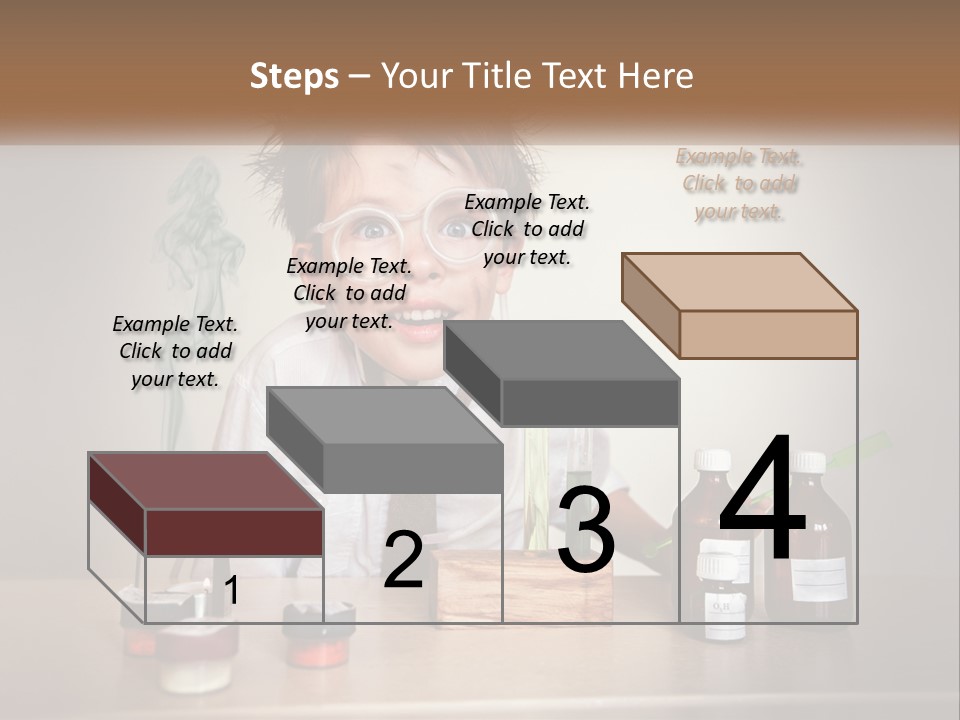 Steps – Your Title Text Here

Example Text. Click to add your text.

Example Text. Click to add your text.

Example Text. Click to add your text.

Example Text. Click to add your text.

1

2

3

4